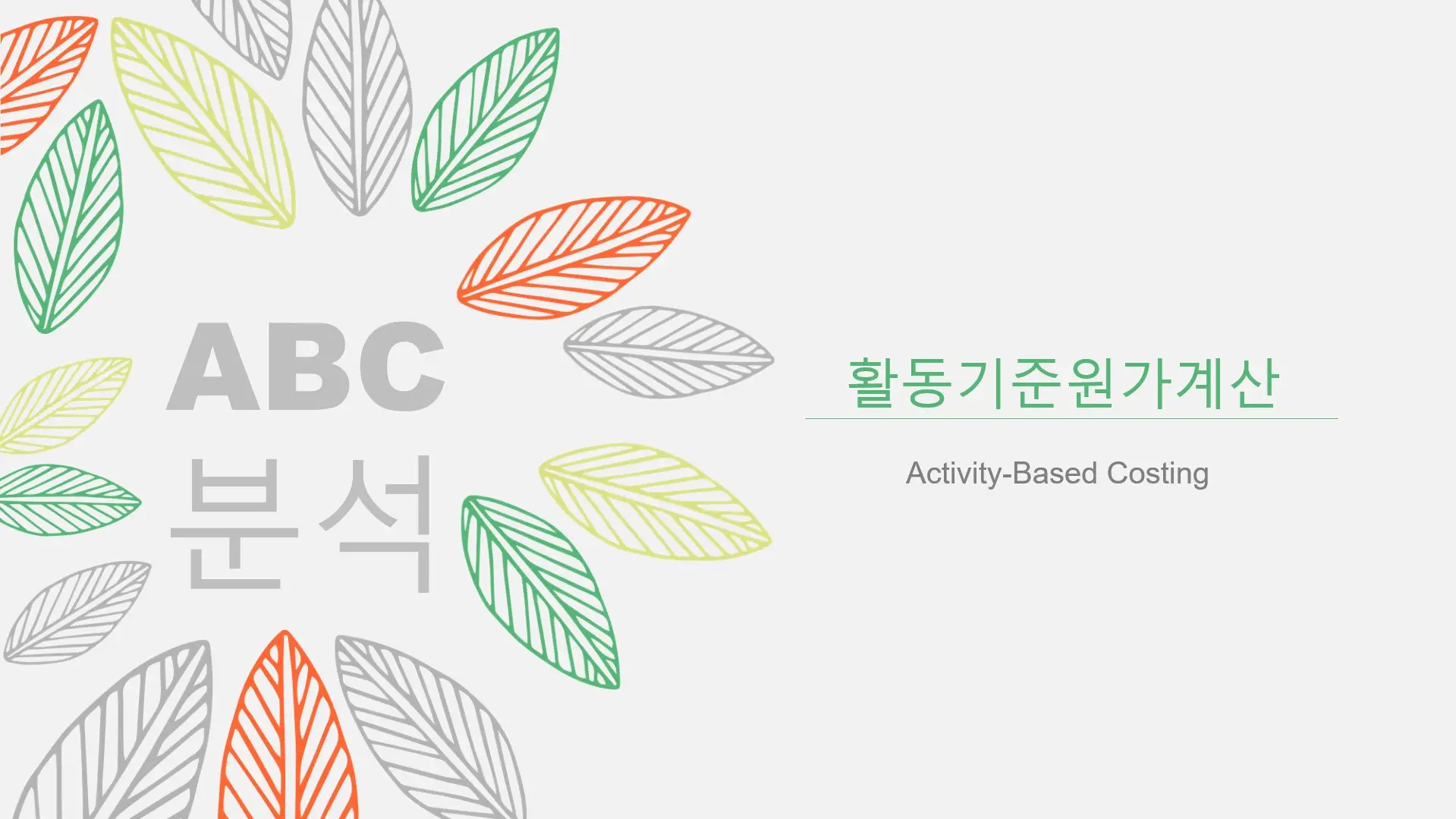 ABC
분석

활동기준원가계산

Activity-Based Costing